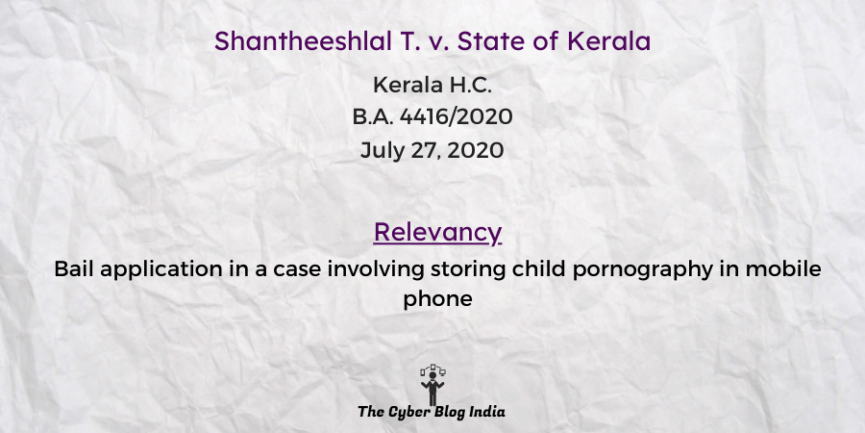 Shantheeshlal T. v. State of Kerala

Kerala H.C.
B.A. 4416/2020
July 27, 2020

Relevancy

Bail application in a case involving storing child pornography in mobile phone

The Cyber Blog India